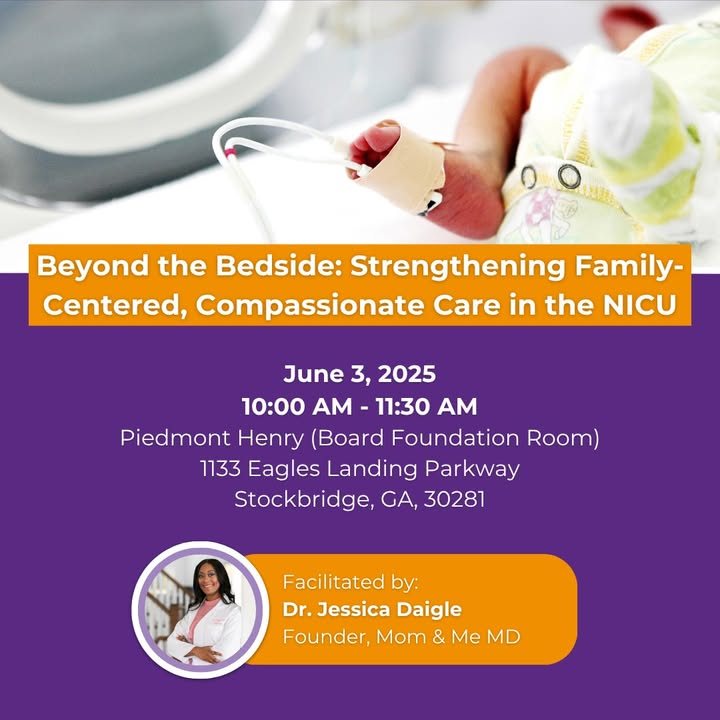 Beyond the Bedside: Strengthening Family-Centered, Compassionate Care in the NICU

June 3, 2025
10:00 AM - 11:30 AM
Piedmont Henry (Board Foundation Room)
1133 Eagles Landing Parkway
Stockbridge, GA, 30281

Facilitated by:
Dr. Jessica Daigle
Founder, Mom & Me MD